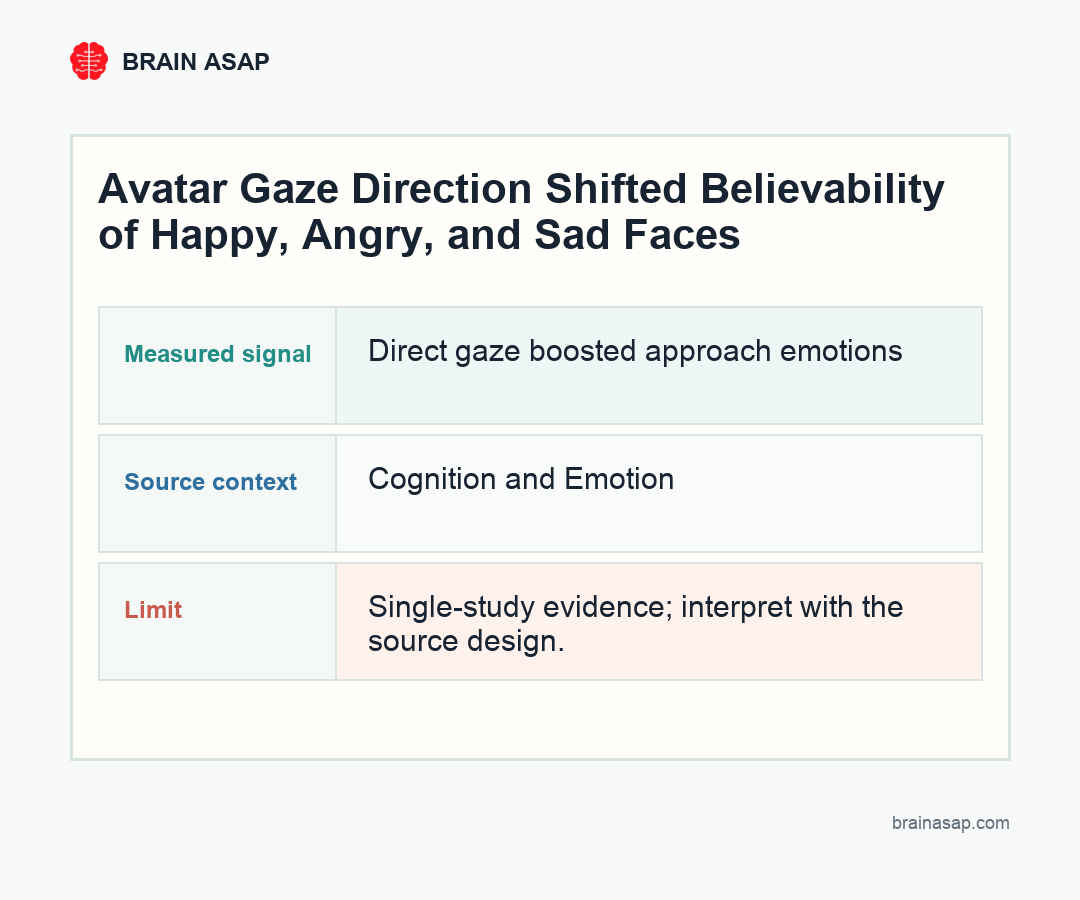 BRAIN ASAP

Avatar Gaze Direction Shifted Believability of Happy, Angry, and Sad Faces

| Measured signal | Direct gaze boosted approach emotions |
|---|---|
| Source context | Cognition and Emotion |
| Limit | Single-study evidence; interpret with the source design. |

brainasap.com